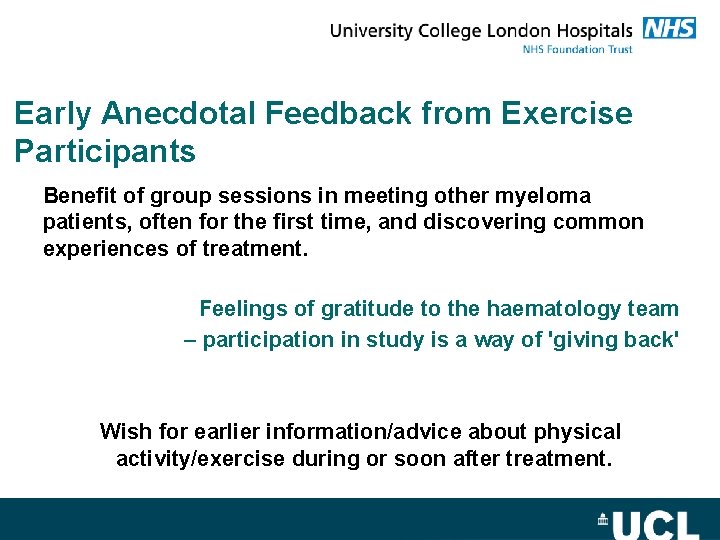 University College London Hospitals NHS
NHS Foundation Trust

Early Anecdotal Feedback from Exercise Participants

Benefit of group sessions in meeting other myeloma patients, often for the first time, and discovering common experiences of treatment.

Feelings of gratitude to the haematology team – participation in study is a way of 'giving back'

Wish for earlier information/advice about physical activity/exercise during or soon after treatment.

UCL